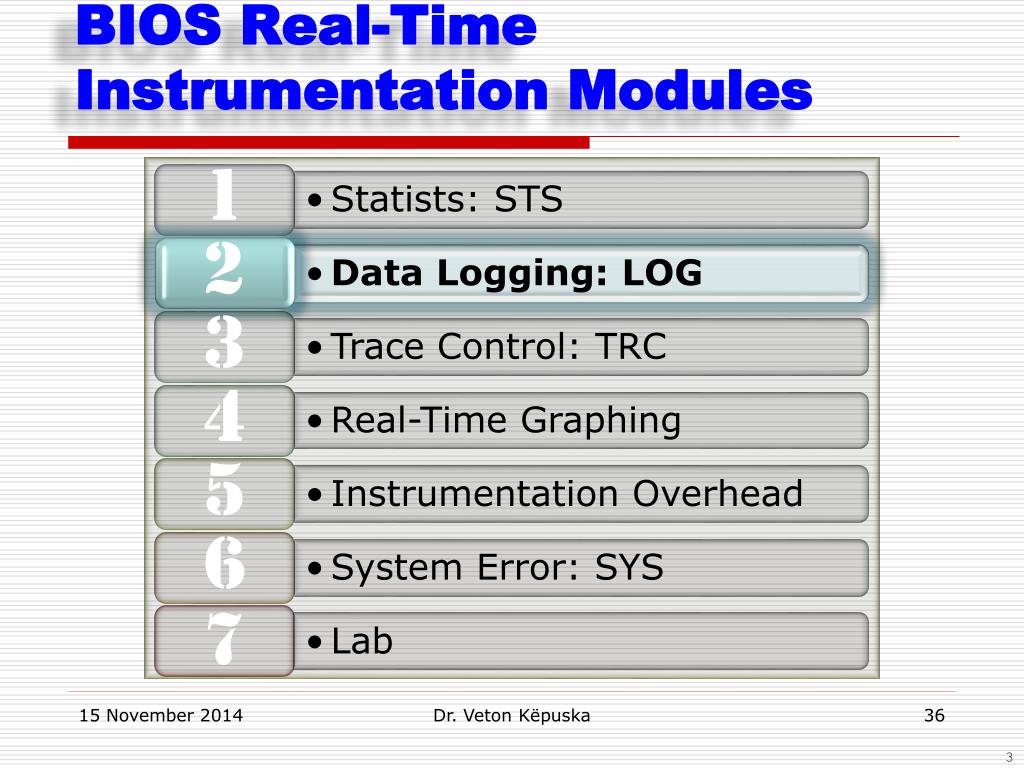 BIOS Real-Time Instrumentation Modules

1
• Statists: STS

2
• Data Logging: LOG

3
• Trace Control: TRC

4
• Real-Time Graphing

5
• Instrumentation Overhead

6
• System Error: SYS

7
• Lab

15 November 2014
Dr. Veton Këpuska
36

3